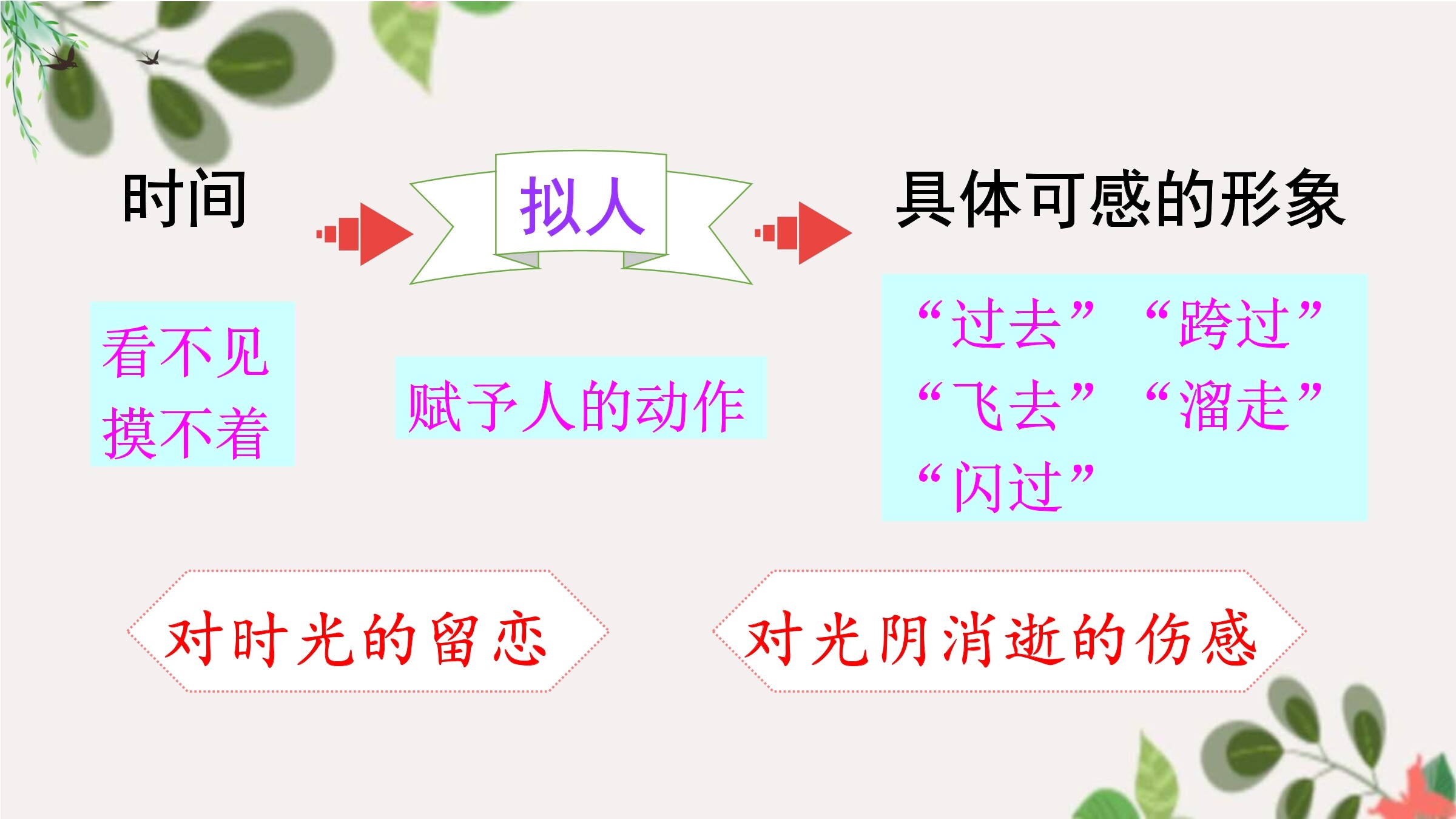 时间

拟人

具体可感的形象

看不见
摸不着

赋予人的动作

“过去” “跨过”
“飞去” “溜走”
“闪过”

对时光的留恋

对光阴消逝的伤感